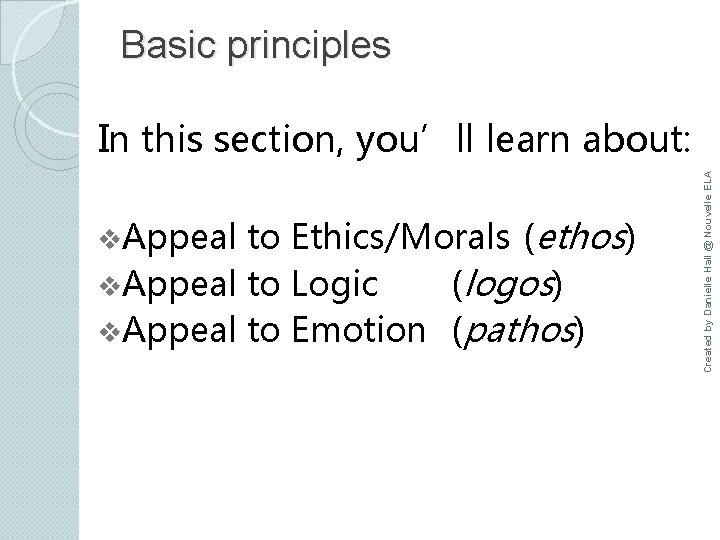 Basic principles

In this section, you’ ll learn about:

❖Appeal to Ethics/Morals (ethos)
❖Appeal to Logic (logos)
❖Appeal to Emotion (pathos)

Created by Danielle Hall @ Nouvelle ELA